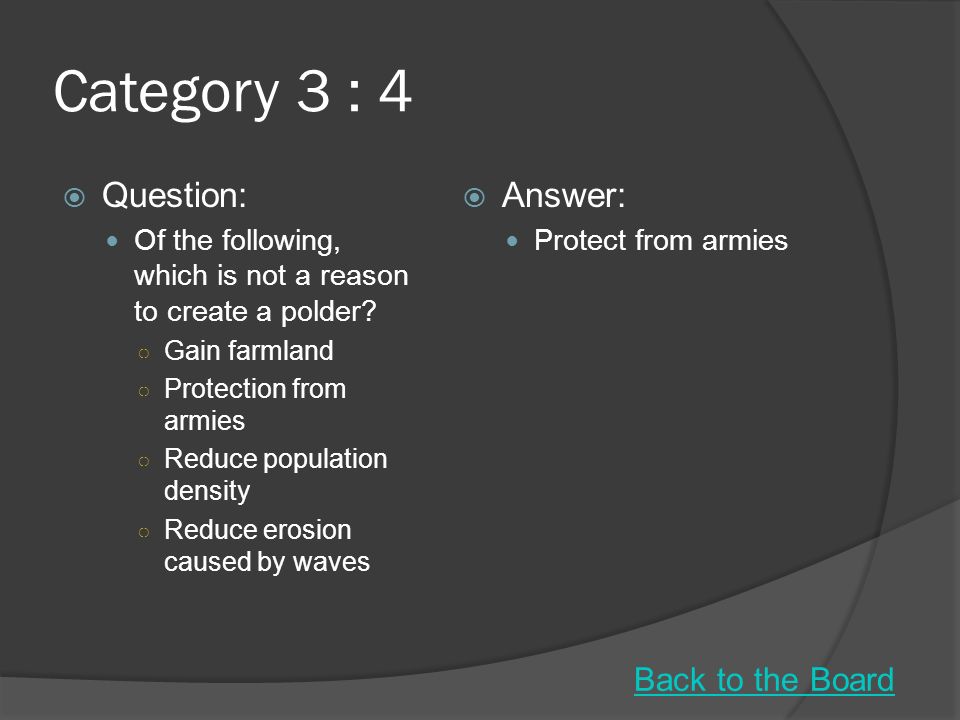 Category 3 : 4

Question:

Of the following, which is not a reason to create a polder?

Gain farmland

Protection from armies

Reduce population density

Reduce erosion caused by waves

Answer:

Protect from armies

Back to the Board